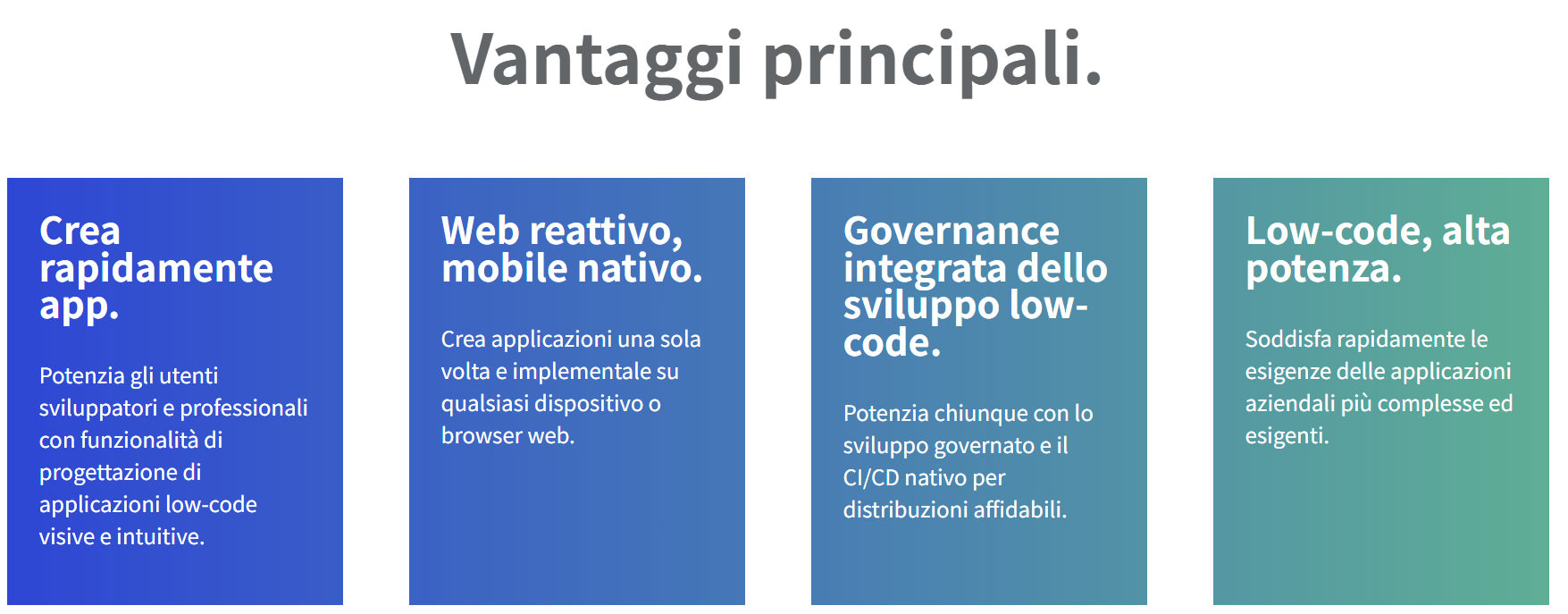 Vantaggi principali.

Crea rapidamente app.

Potenzia gli utenti sviluppatori e professionali con funzionalità di progettazione di applicazioni low-code visive e intuitive.

Web reattivo, mobile nativo.

Crea applicazioni una sola volta e implementale su qualsiasi dispositivo o browser web.

Governance integrata dello sviluppo low-code.

Potenzia chiunque con lo sviluppo governato e il CI/CD nativo per distribuzioni affidabili.

Low-code, alta potenza.

Soddisfa rapidamente le esigenze delle applicazioni aziendali più complesse ed esigenti.